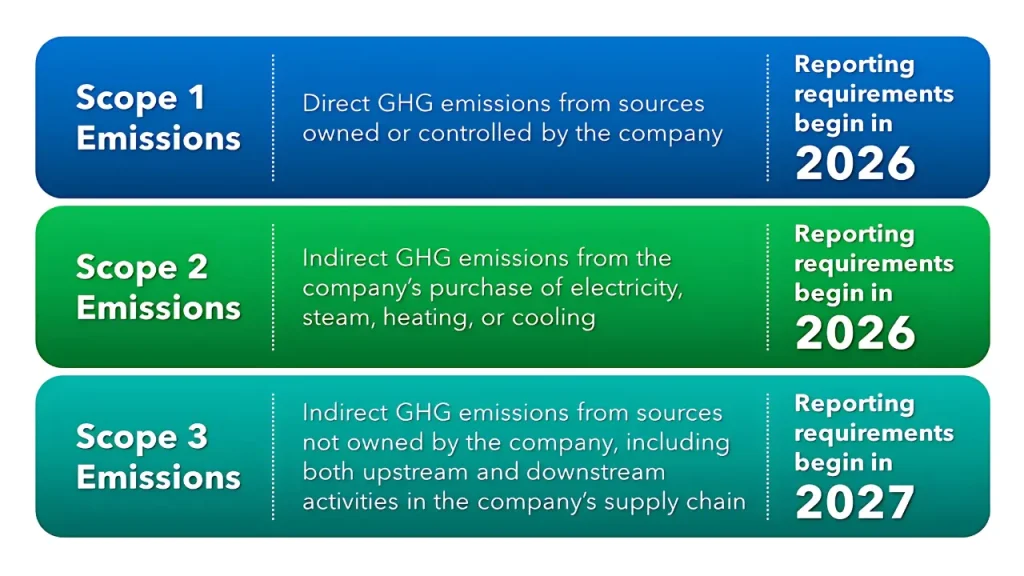 Scope 1 Emissions

Direct GHG emissions from sources owned or controlled by the company

Reporting requirements begin in 2026

Scope 2 Emissions

Indirect GHG emissions from the company's purchase of electricity, steam, heating, or cooling

Reporting requirements begin in 2026

Scope 3 Emissions

Indirect GHG emissions from sources not owned by the company, including both upstream and downstream activities in the company's supply chain

Reporting requirements begin in 2027